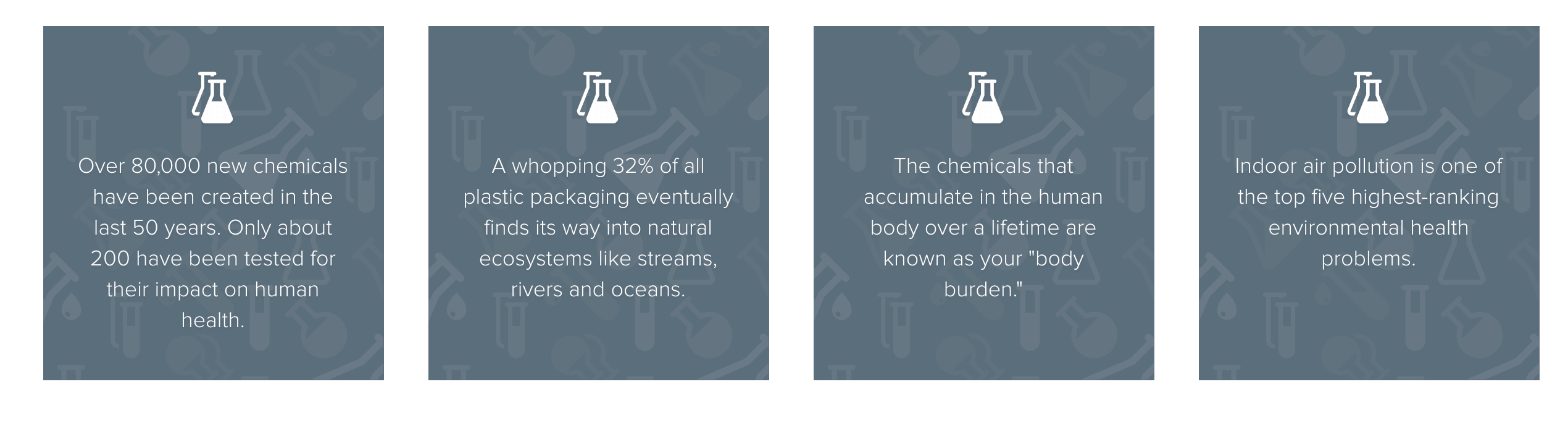 Over 80,000 new chemicals have been created in the last 50 years. Only about 200 have been tested for their impact on human health.

A whopping 32% of all plastic packaging eventually finds its way into natural ecosystems like streams, rivers and oceans.

The chemicals that accumulate in the human body over a lifetime are known as your "body burden."

Indoor air pollution is one of the top five highest-ranking environmental health problems.